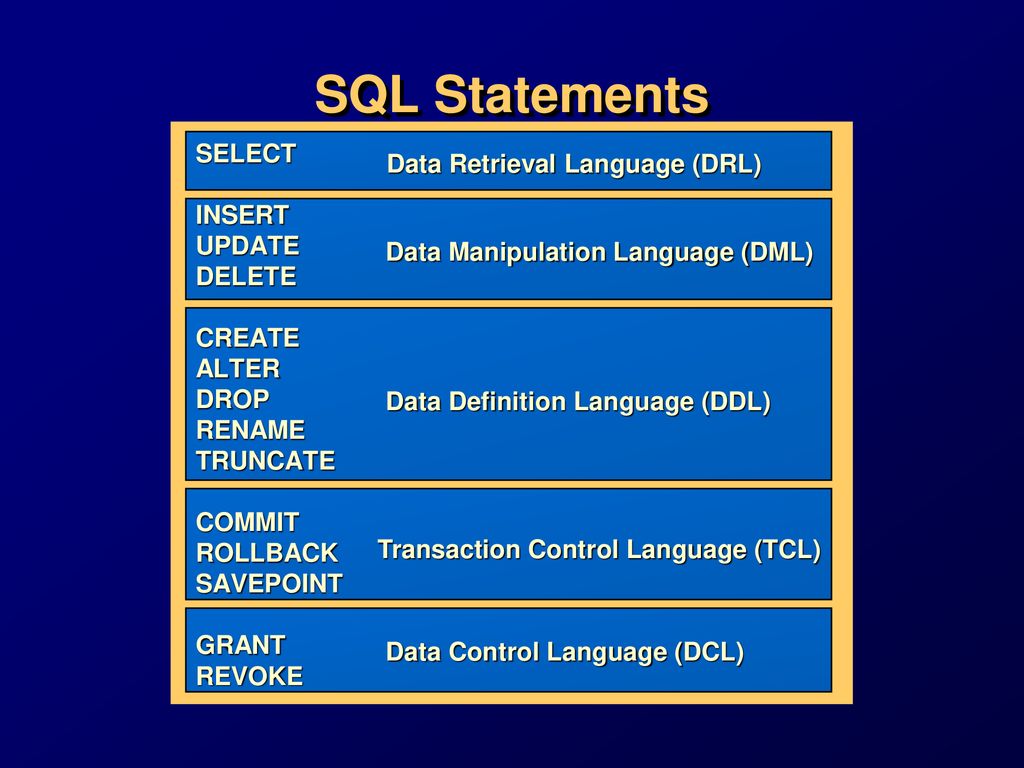 SQL Statements

SELECT
Data Retrieval Language (DRL)

INSERT
UPDATE
DELETE
Data Manipulation Language (DML)

CREATE
ALTER
DROP
RENAME
TRUNCATE
Data Definition Language (DDL)

COMMIT
ROLLBACK
SAVEPOINT
Transaction Control Language (TCL)

GRANT
REVOKE
Data Control Language (DCL)